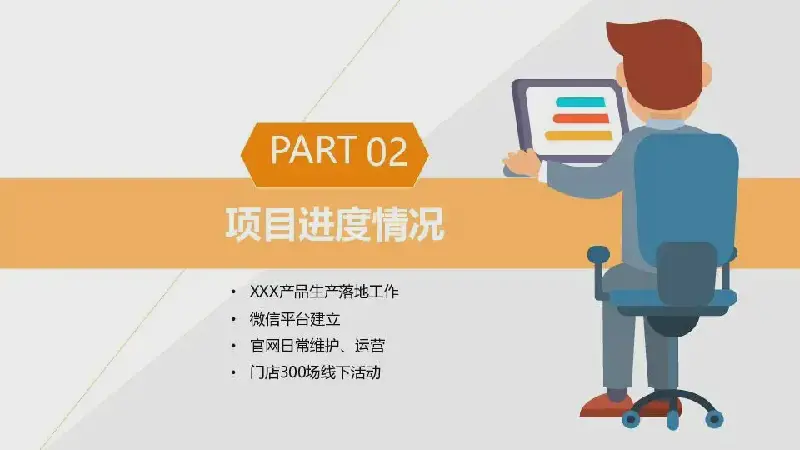 PART 02

项目进度情况

• XXX产品生产落地工作
• 微信平台建立
• 官网日常维护、运营
• 门店300场线下活动